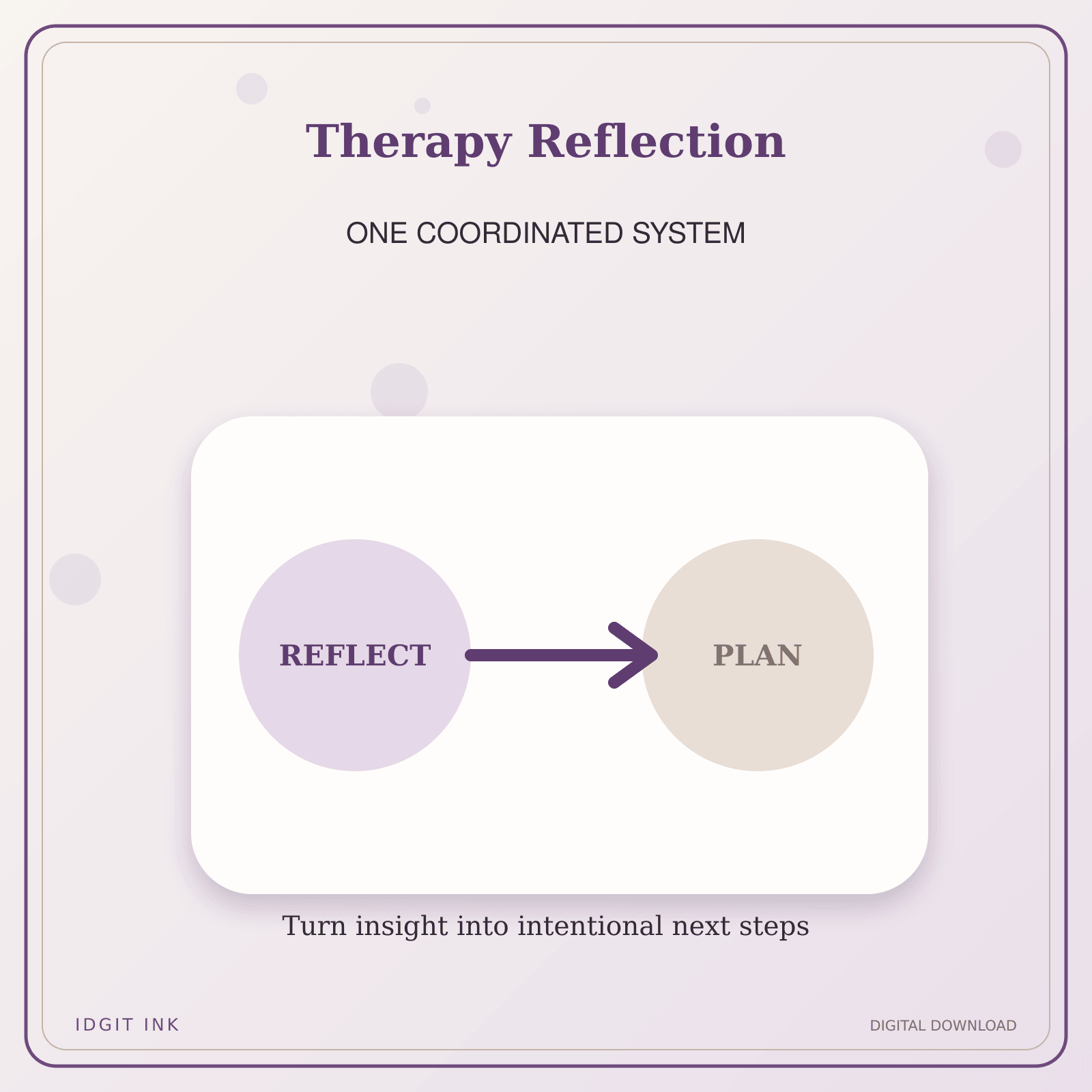 Therapy Reflection

ONE COORDINATED SYSTEM

REFLECT

PLAN

Turn insight into intentional next steps

IDGIT INK

DIGITAL DOWNLOAD